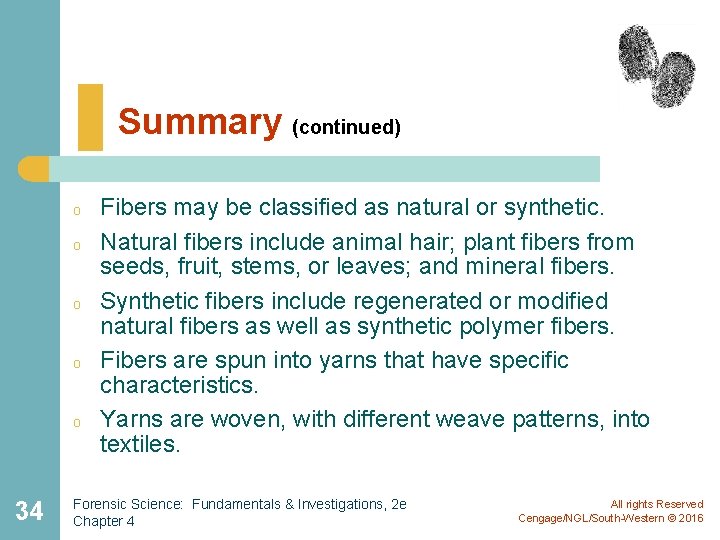 Summary (continued)

o Fibers may be classified as natural or synthetic.

o Natural fibers include animal hair; plant fibers from seeds, fruit, stems, or leaves; and mineral fibers.

o Synthetic fibers include regenerated or modified natural fibers as well as synthetic polymer fibers.

o Fibers are spun into yarns that have specific characteristics.

o Yarns are woven, with different weave patterns, into textiles.

34

Forensic Science: Fundamentals & Investigations, 2e
Chapter 4

All rights Reserved
Cengage/NGL/South-Western © 2016